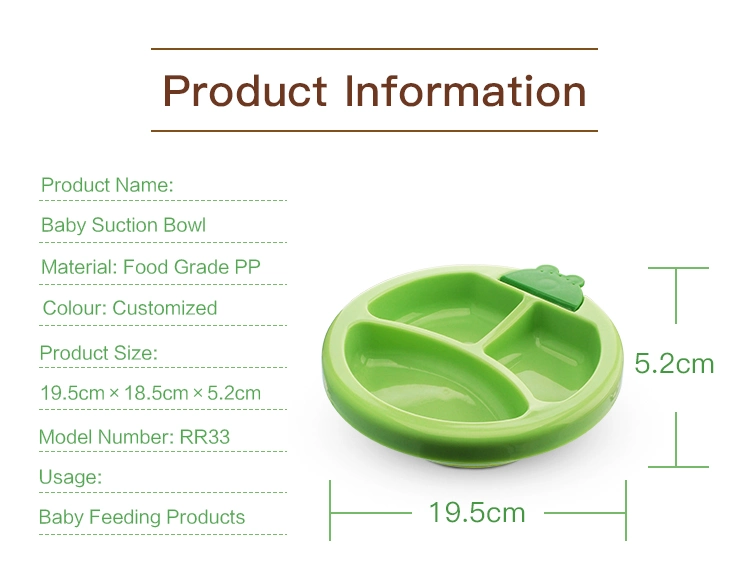 Product Information

Product Name:

Baby Suction Bowl

Material: Food Grade PP

Colour: Customized

Product Size:

19.5cm × 18.5cm × 5.2cm

Model Number: RR33

Usage:

Baby Feeding Products

5.2cm

19.5cm